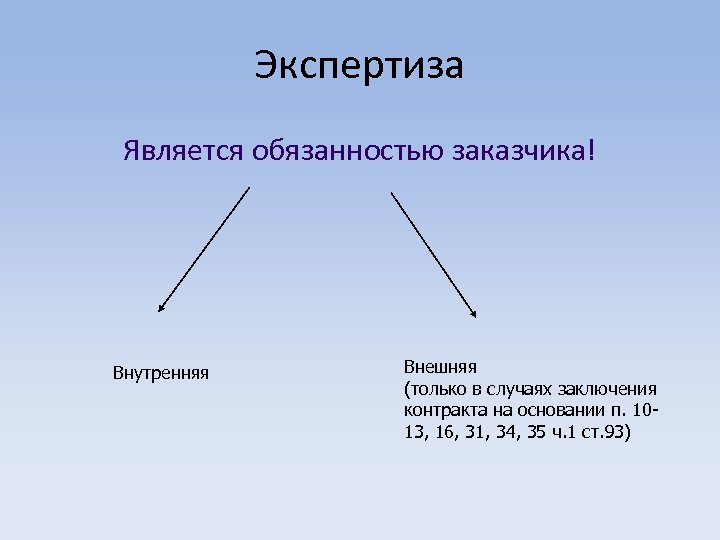 Экспертиза

Является обязанностью заказчика!

Внутренняя

Внешняя
(только в случаях заключения контракта на основании п. 10-13, 16, 31, 34, 35 ч.1 ст.93)